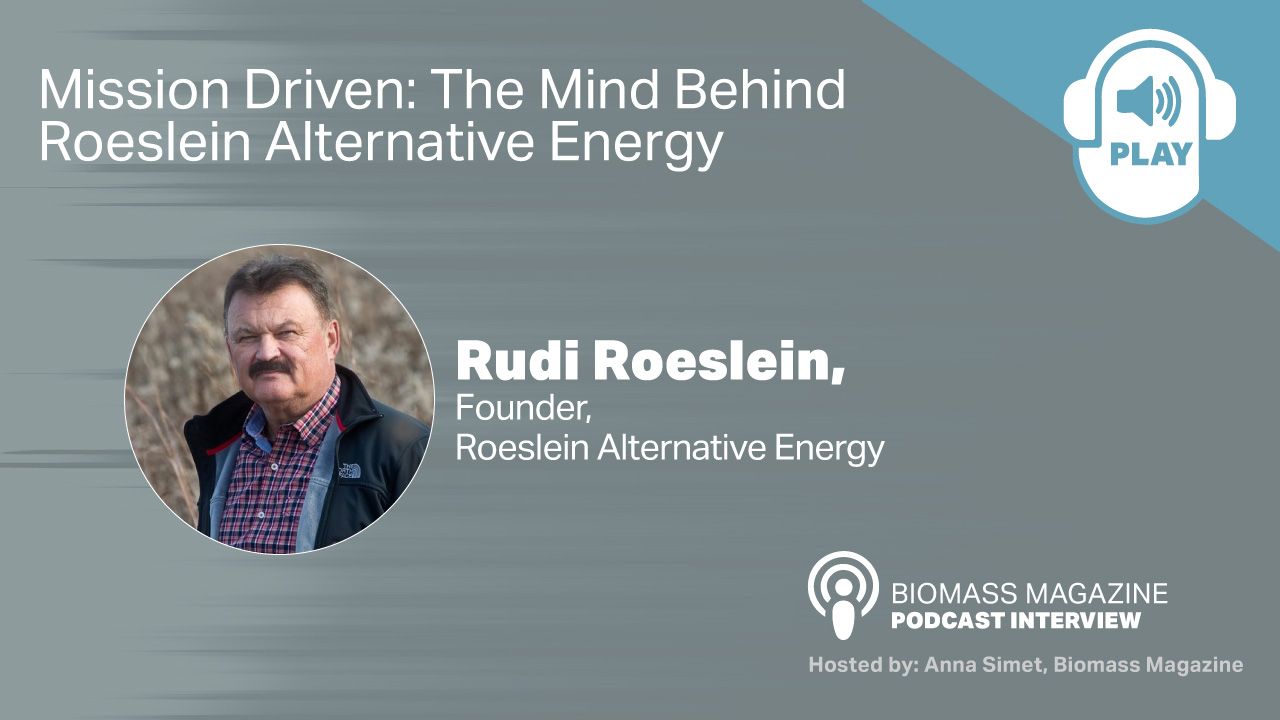 Mission Driven: The Mind Behind Roeslein Alternative Energy

PLAY

Rudi Roeslein,
Founder,
Roeslein Alternative Energy

BIOMASS MAGAZINE
PODCAST INTERVIEW

Hosted by: Anna Simet, Biomass Magazine